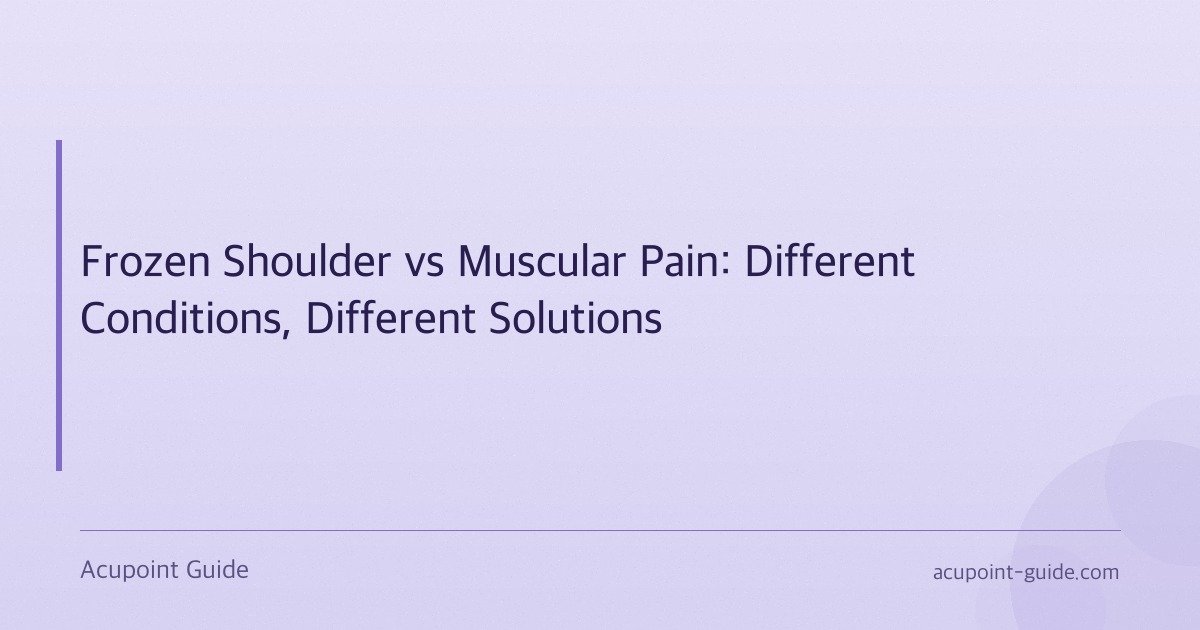 Frozen Shoulder vs Muscular Pain: Different Conditions, Different Solutions

Acupoint Guide

acupoint-guide.com